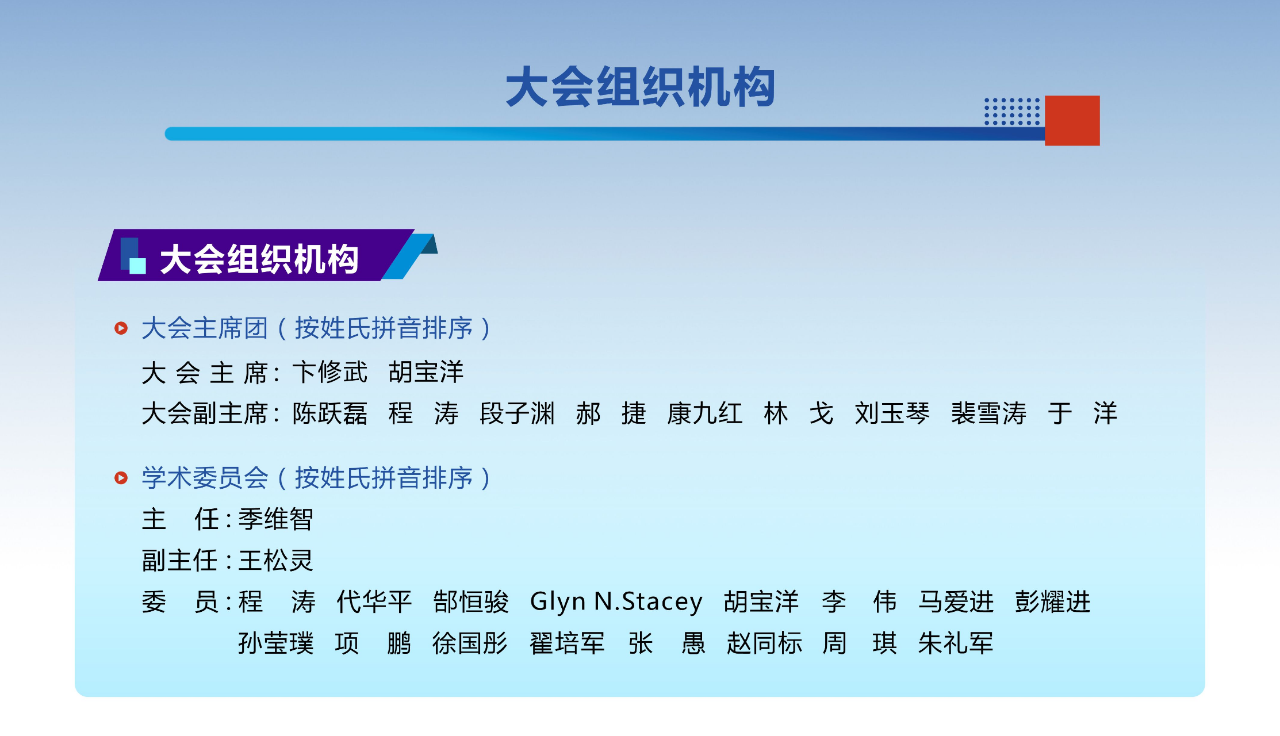 大会组织机构

大会组织机构

大会主席团（按姓氏拼音排序）

大 会 主 席：卞修武　胡宝洋

大会副主席：陈跃磊　程　涛　段子渊　郝　捷　康九红　林　戈　刘玉琴　裴雪涛　于　洋

学术委员会（按姓氏拼音排序）

主　任：季维智

副主任：王松灵

委　员：程　涛　代华平　郜恒骏　Glyn N.Stacey　胡宝洋　李　伟　马爱进　彭耀进　孙莹璞　项　鹏　徐国彤　翟培军　张　愚　赵同标　周　琪　朱礼军